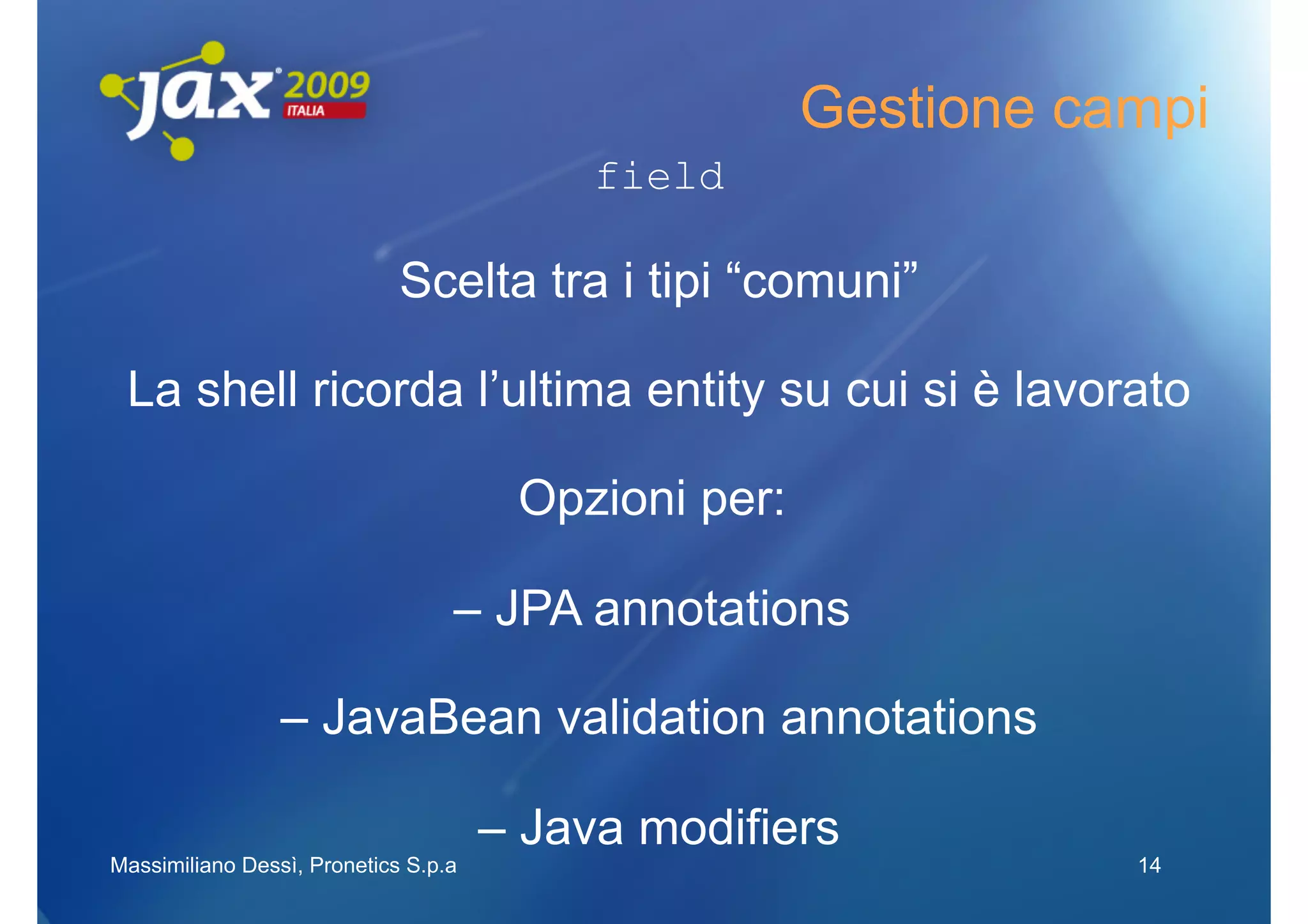 jax 2009 ITALIA

Gestione campi

field

Scelta tra i tipi “comuni”

La shell ricorda l’ultima entity su cui si è lavorato

Opzioni per:

– JPA annotations

– JavaBean validation annotations

– Java modifiers

Massimiliano Dessì, Pronetics S.p.a

14